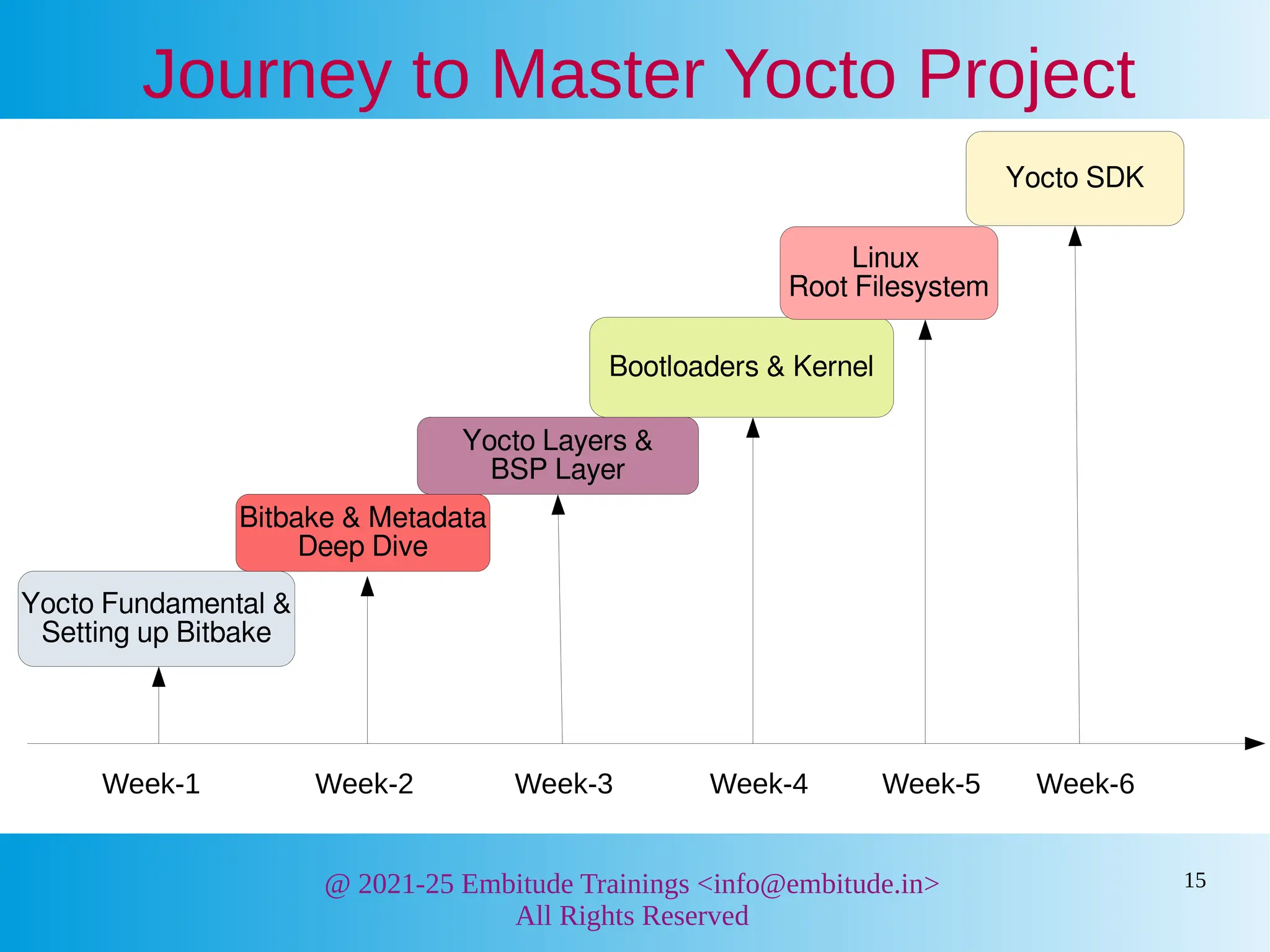 Journey to Master Yocto Project

Yocto SDK

Linux
Root Filesystem

Bootloaders & Kernel

Yocto Layers &
BSP Layer

Bitbake & Metadata
Deep Dive

Yocto Fundamental &
Setting up Bitbake

Week-1 Week-2 Week-3 Week-4 Week-5 Week-6

@ 2021-25 Embitude Trainings <info@embitude.in>
All Rights Reserved

15